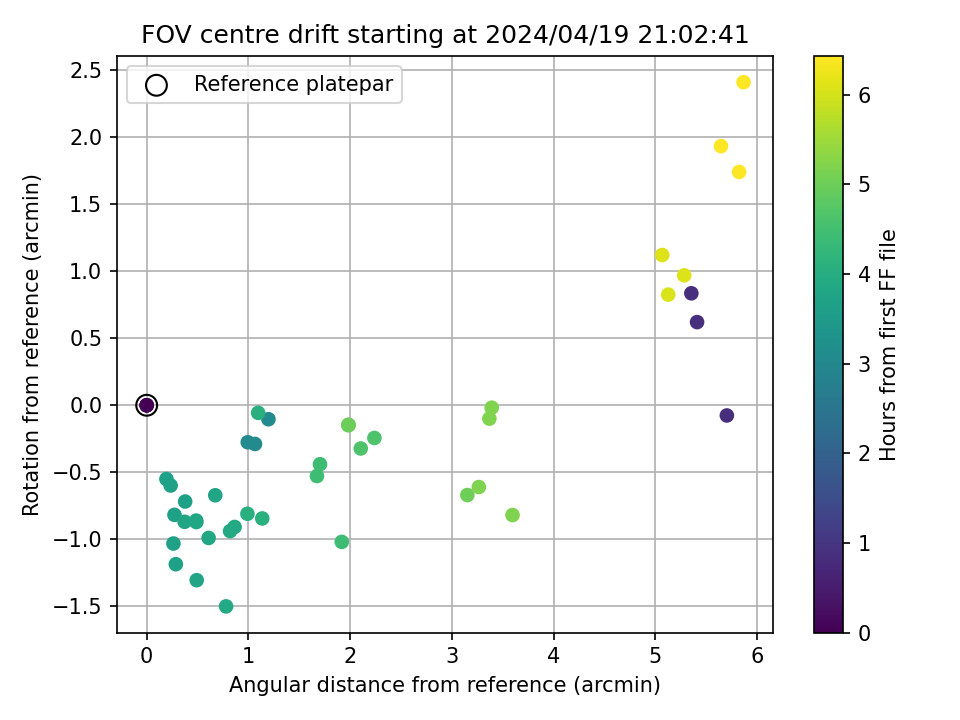 FOV centre drift starting at 2024/04/19 21:02:41

Reference platepar

Rotation from reference (arcmin)

2.5
2.0
1.5
1.0
0.5
0.0
−0.5
−1.0
−1.5

0
1
2
3
4
5
6

Angular distance from reference (arcmin)

Hours from first FF file

6
5
4
3
2
1
0